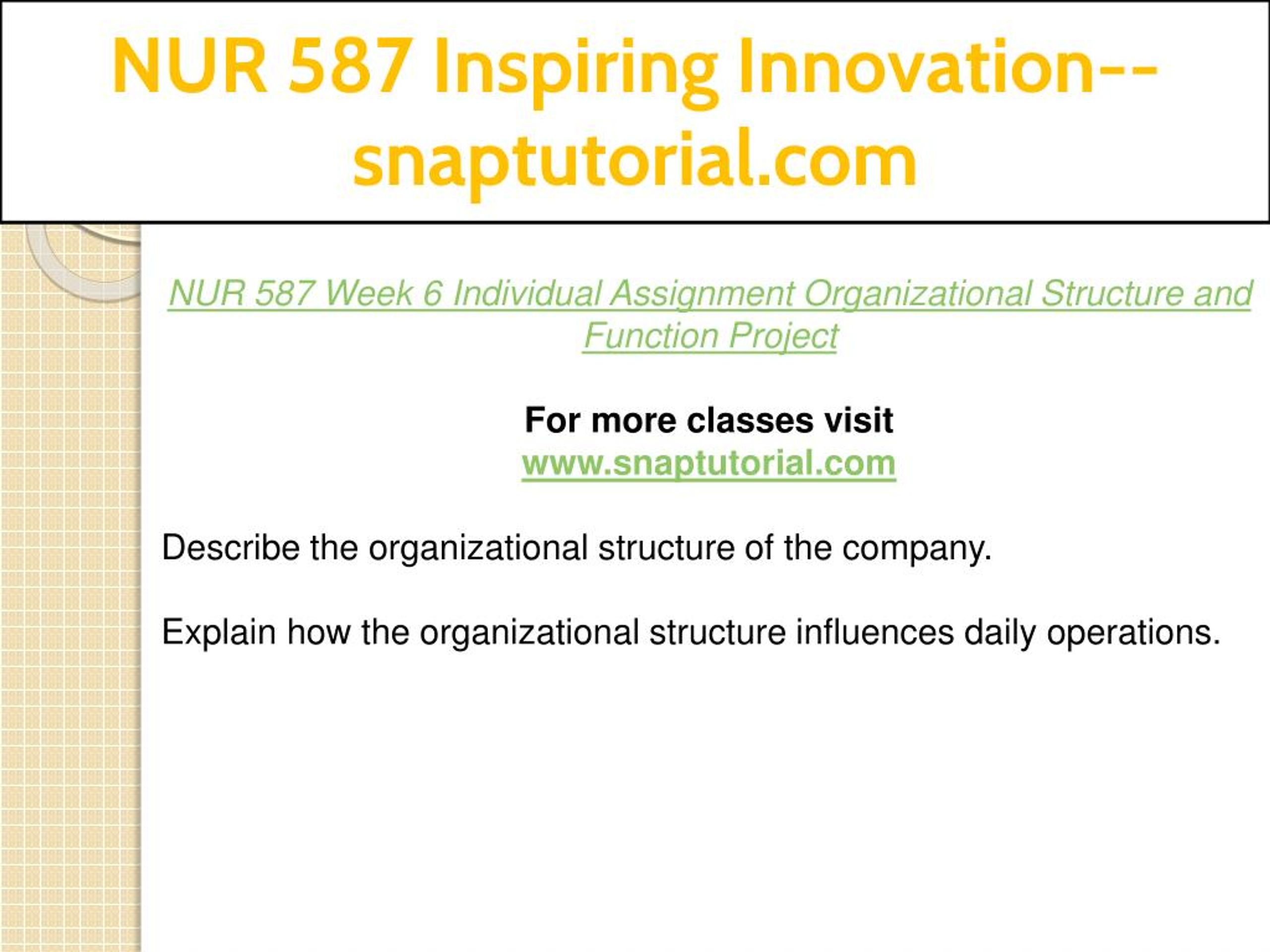 NUR 587 Inspiring Innovation--snaptutorial.com

NUR 587 Week 6 Individual Assignment Organizational Structure and Function Project

For more classes visit
www.snaptutorial.com

Describe the organizational structure of the company.

Explain how the organizational structure influences daily operations.